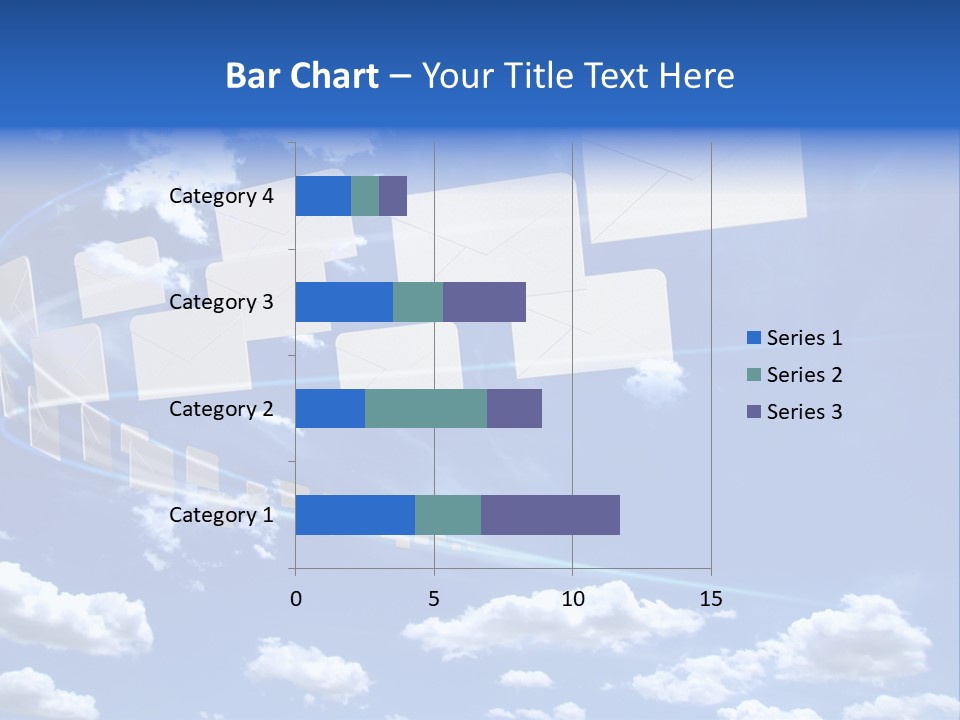 Bar Chart – Your Title Text Here

Category 4
Category 3
Category 2
Category 1

0
5
10
15

Series 1
Series 2
Series 3